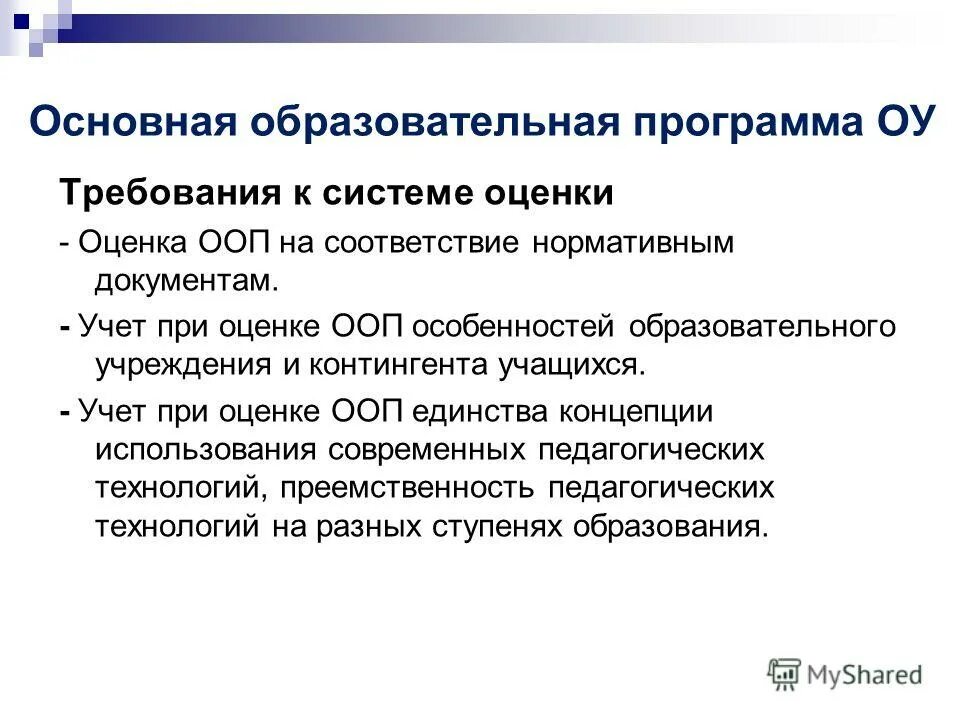 Основная образовательная программа ОУ

Требования к системе оценки

- Оценка ООП на соответствие нормативным документам.

- Учет при оценке ООП особенностей образовательного учреждения и контингента учащихся.

- Учет при оценке ООП единства концепции использования современных педагогических технологий, преемственность педагогических технологий на разных ступенях образования.

MyShared